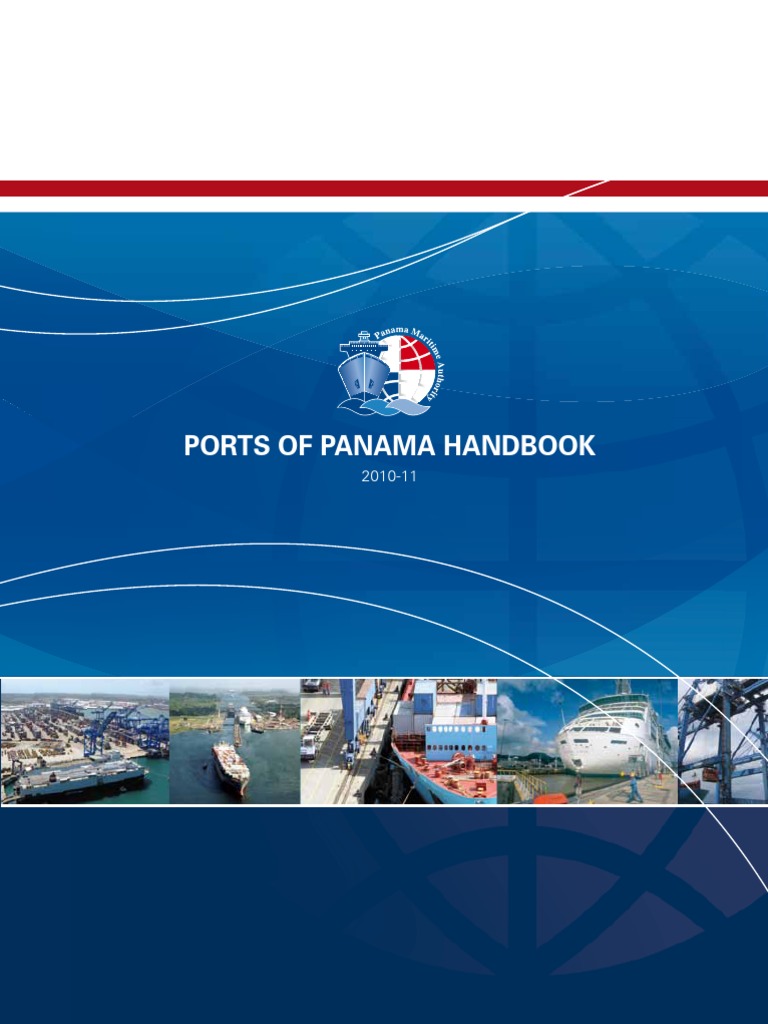 Panama Maritime Authority

PORTS OF PANAMA HANDBOOK

2010-11